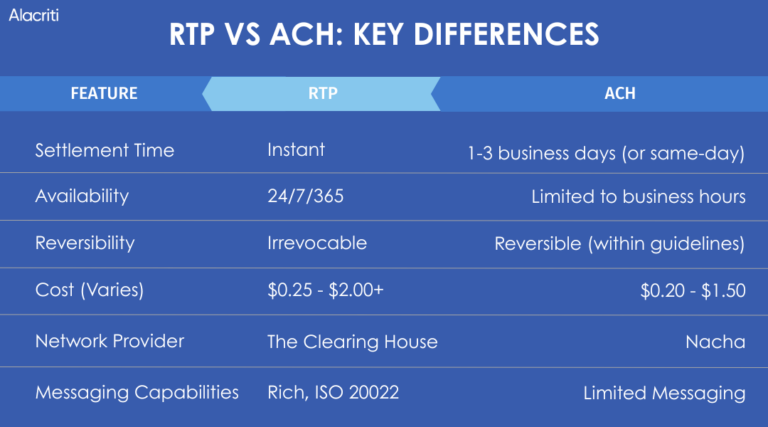 Alacriti

RTP VS ACH: KEY DIFFERENCES

| FEATURE | RTP | ACH |
|---|---|---|
| Settlement Time | Instant | 1-3 business days (or same-day) |
| Availability | 24/7/365 | Limited to business hours |
| Reversibility | Irrevocable | Reversible (within guidelines) |
| Cost (Varies) | \$0.25 - \$2.00+ | \$0.20 - \$1.50 |
| Network Provider | The Clearing House | Nacha |
| Messaging Capabilities | Rich, ISO 20022 | Limited Messaging |